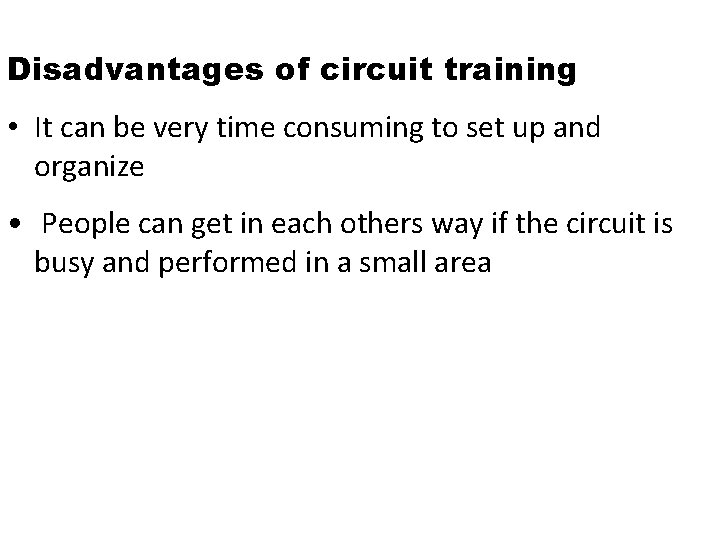 Disadvantages of circuit training

• It can be very time consuming to set up and organize

• People can get in each others way if the circuit is busy and performed in a small area